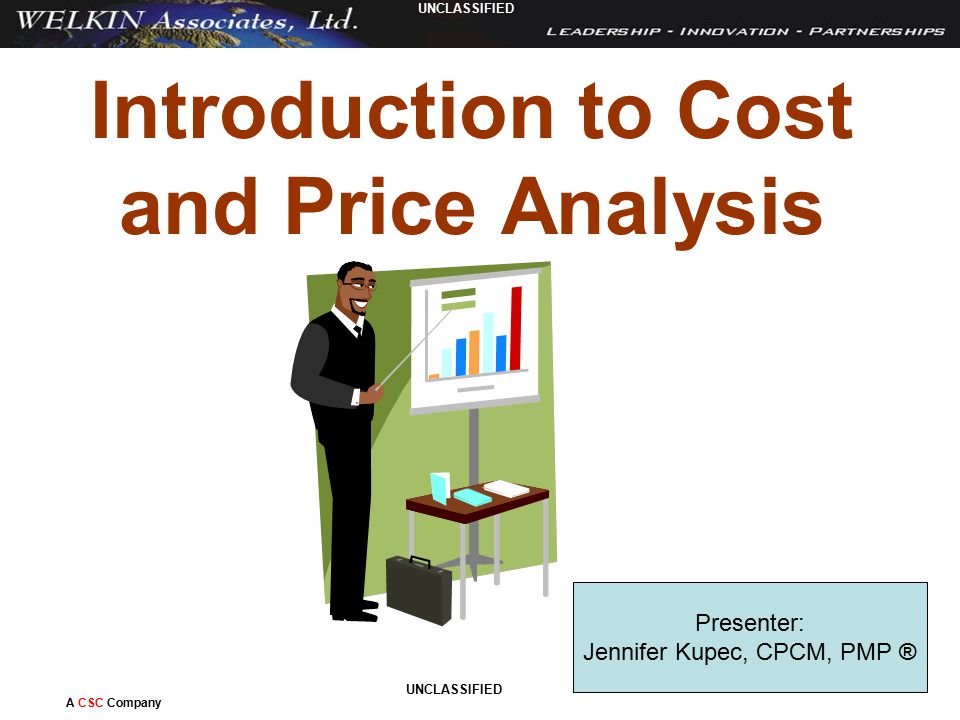 WELKIN Associates, Ltd.

UNCLASSIFIED

LEADERSHIP - INNOVATION - PARTNERSHIPS

Introduction to Cost and Price Analysis

Presenter:
Jennifer Kupec, CPCM, PMP ®

UNCLASSIFIED

A CSC Company